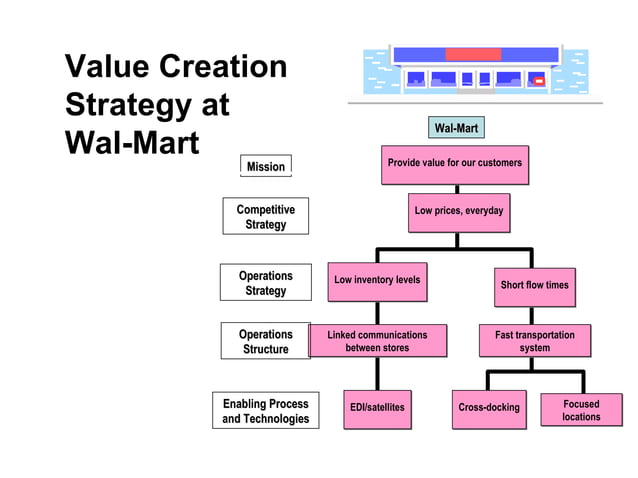 Value Creation Strategy at Wal-Mart

Wal-Mart

Mission

Provide value for our customers

Competitive Strategy

Low prices, everyday

Operations Strategy

Low inventory levels

Short flow times

Operations Structure

Linked communications between stores

Fast transportation system

Enabling Process and Technologies

EDI/satellites

Cross-docking

Focused locations